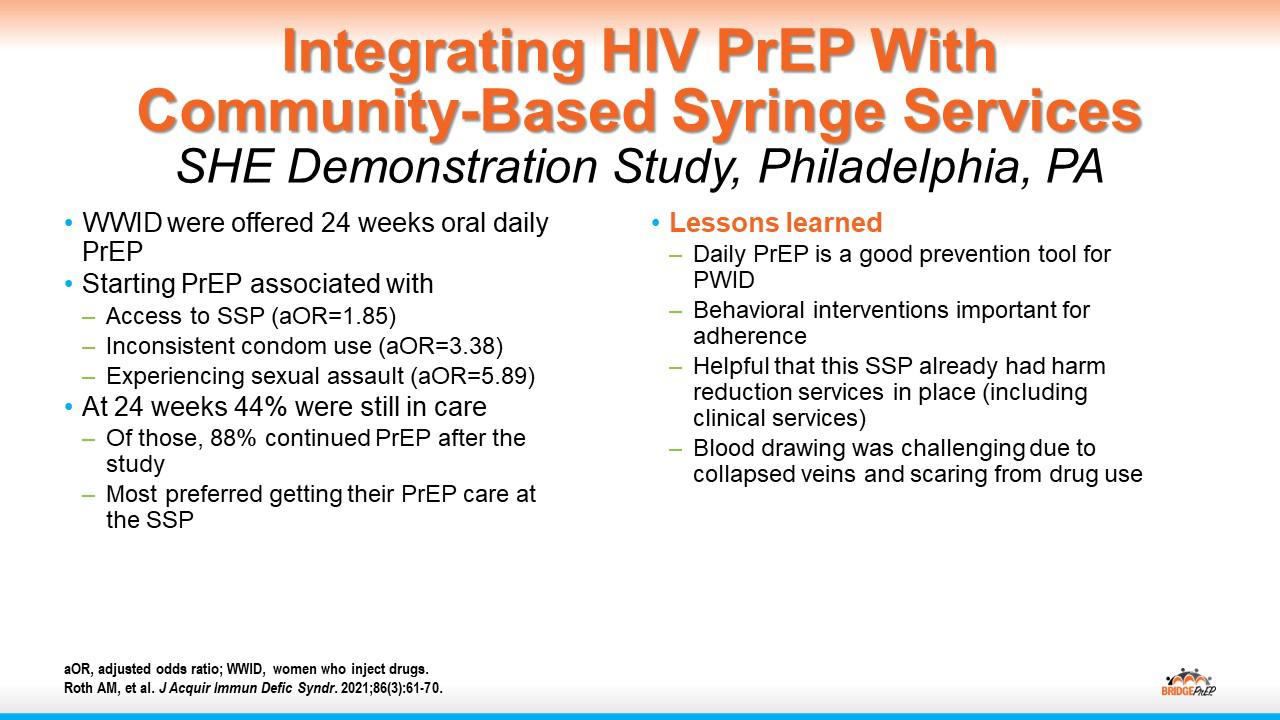 Integrating HIV PrEP With Community-Based Syringe Services
SHE Demonstration Study, Philadelphia, PA

• WWID were offered 24 weeks oral daily PrEP
• Starting PrEP associated with
– Access to SSP (aOR=1.85)
– Inconsistent condom use (aOR=3.38)
– Experiencing sexual assault (aOR=5.89)
• At 24 weeks 44% were still in care
– Of those, 88% continued PrEP after the study
– Most preferred getting their PrEP care at the SSP

• Lessons learned
– Daily PrEP is a good prevention tool for PWID
– Behavioral interventions important for adherence
– Helpful that this SSP already had harm reduction services in place (including clinical services)
– Blood drawing was challenging due to collapsed veins and scaring from drug use

aOR, adjusted odds ratio; WWID, women who inject drugs.
Roth AM, et al. J Acquir Immun Defic Syndr. 2021;86(3):61-70.

BRIDGEPrEP